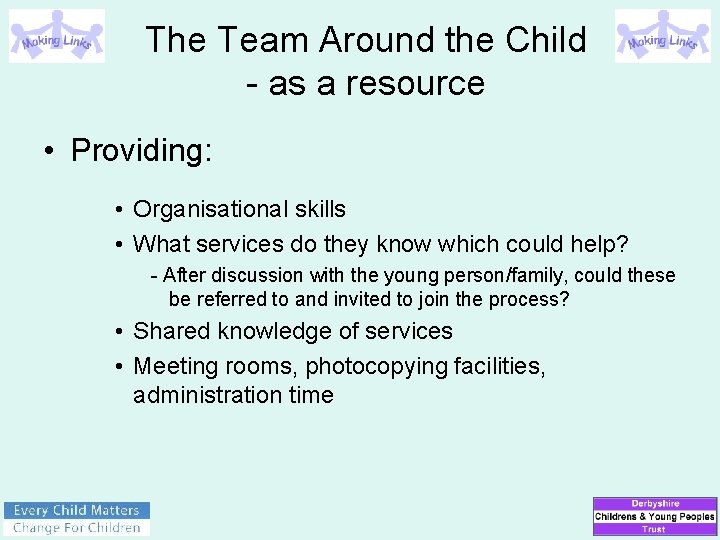 Making Links

The Team Around the Child - as a resource

Making Links

• Providing:

• Organisational skills
• What services do they know which could help?
- After discussion with the young person/family, could these be referred to and invited to join the process?
• Shared knowledge of services
• Meeting rooms, photocopying facilities, administration time

Every Child Matters
Change For Children

Derbyshire
Childrens & Young Peoples
Trust